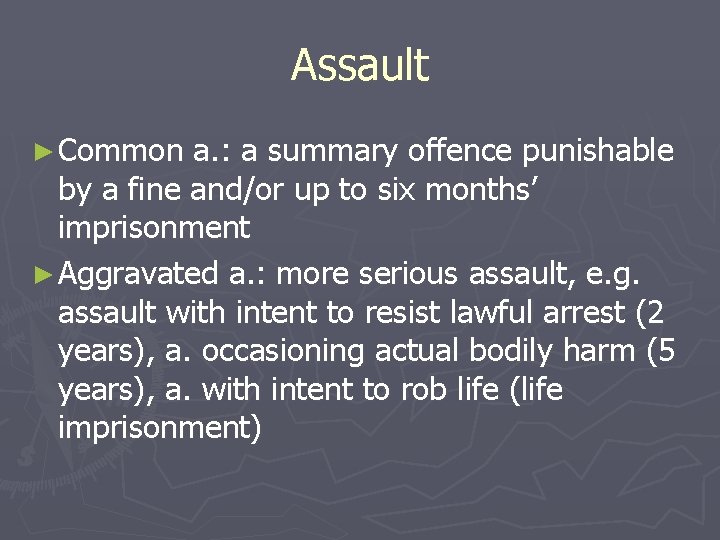 Assault

► Common a.: a summary offence punishable by a fine and/or up to six months' imprisonment

► Aggravated a.: more serious assault, e.g. assault with intent to resist lawful arrest (2 years), a. occasioning actual bodily harm (5 years), a. with intent to rob life (life imprisonment)